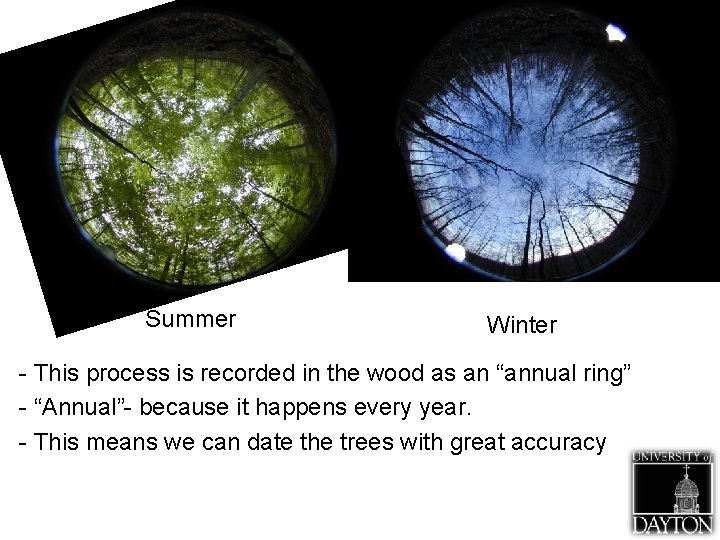 Summer

Winter

- This process is recorded in the wood as an “annual ring”
- “Annual”- because it happens every year.
- This means we can date the trees with great accuracy

UNIVERSITY of DAYTON